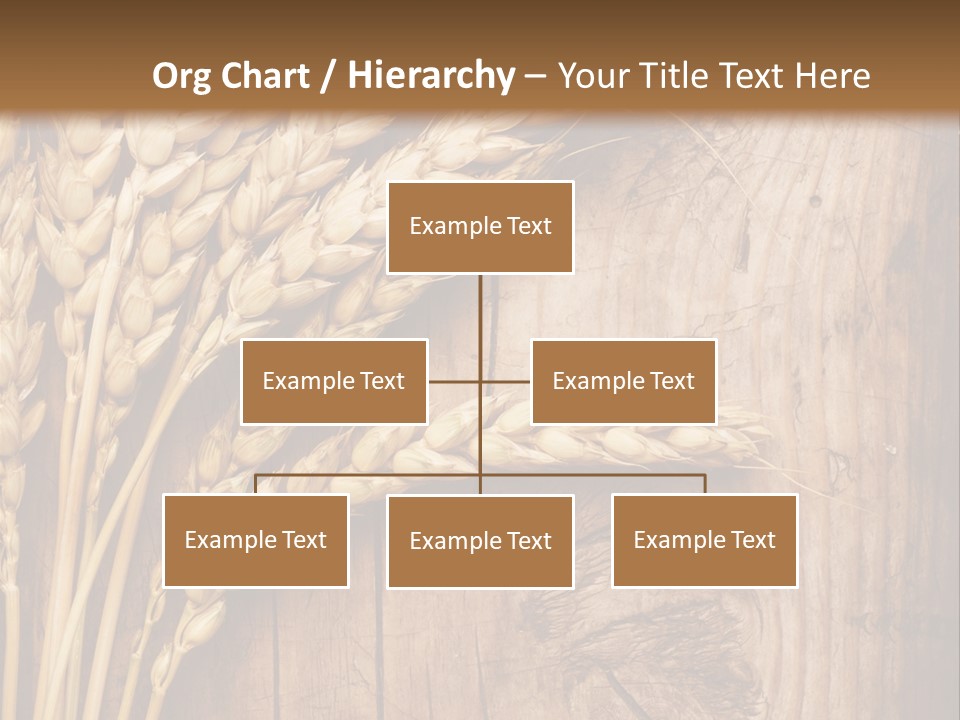 Org Chart / Hierarchy – Your Title Text Here

Example Text

Example Text

Example Text

Example Text

Example Text

Example Text